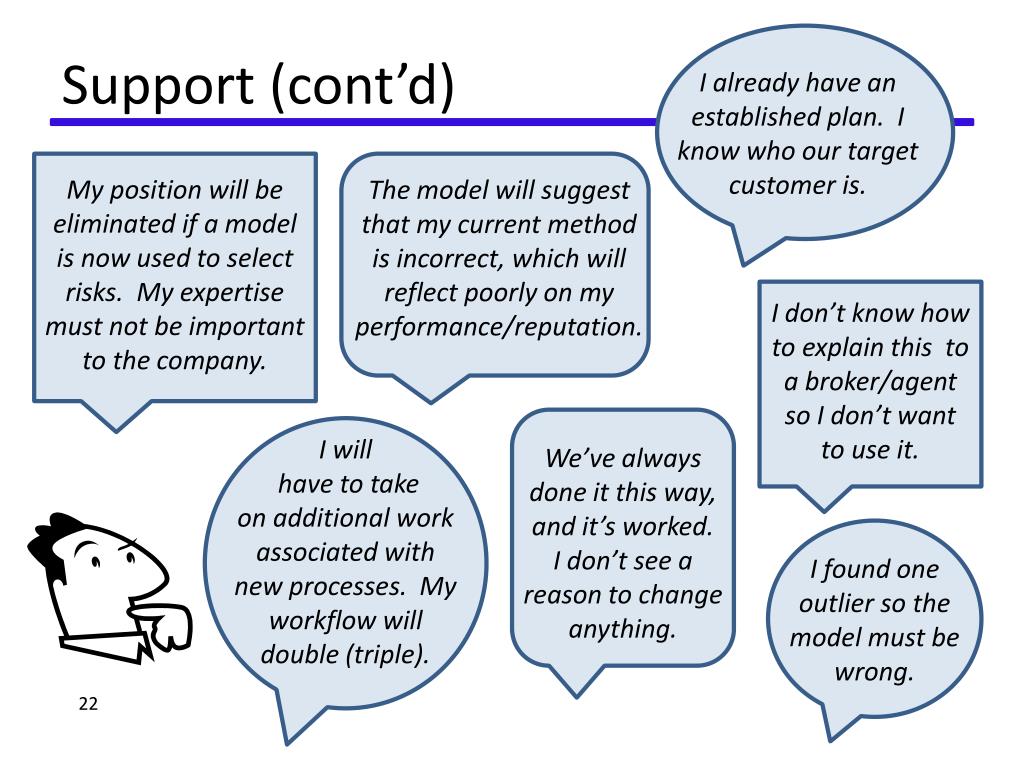 Support (cont’d)

I already have an established plan. I know who our target customer is.

My position will be eliminated if a model is now used to select risks. My expertise must not be important to the company.

The model will suggest that my current method is incorrect, which will reflect poorly on my performance/reputation.

I don’t know how to explain this to a broker/agent so I don’t want to use it.

I will have to take on additional work associated with new processes. My workflow will double (triple).

We’ve always done it this way, and it’s worked. I don’t see a reason to change anything.

I found one outlier so the model must be wrong.

22